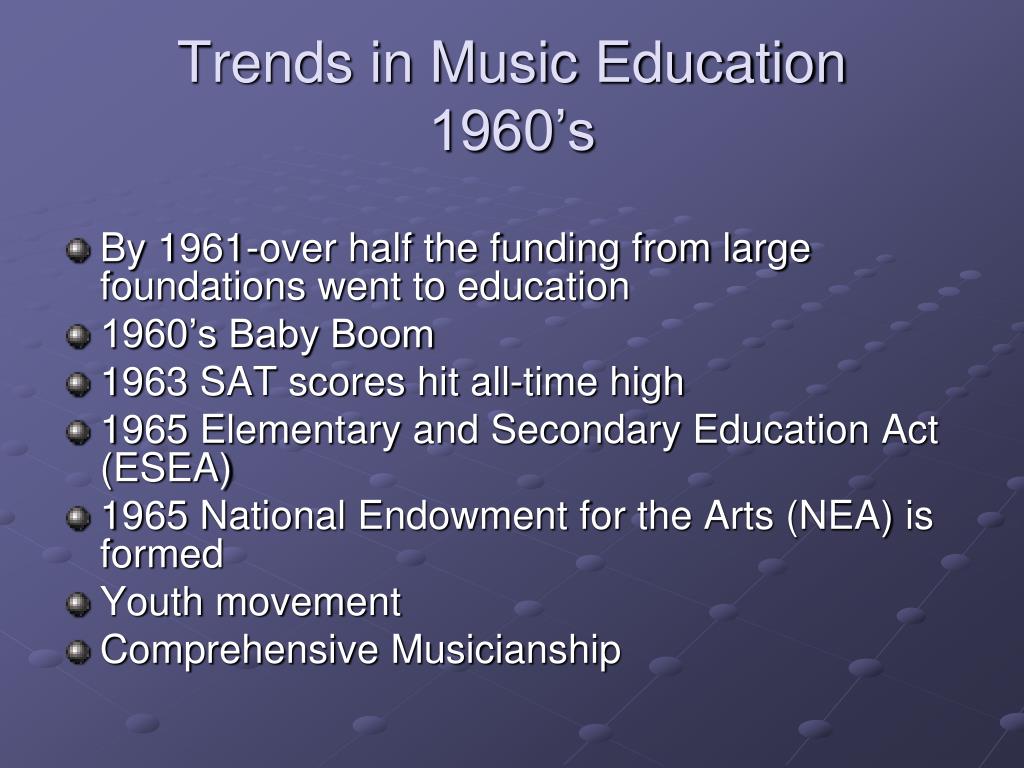 Trends in Music Education
1960’s

By 1961-over half the funding from large foundations went to education
1960’s Baby Boom
1963 SAT scores hit all-time high
1965 Elementary and Secondary Education Act (ESEA)
1965 National Endowment for the Arts (NEA) is formed
Youth movement
Comprehensive Musicianship